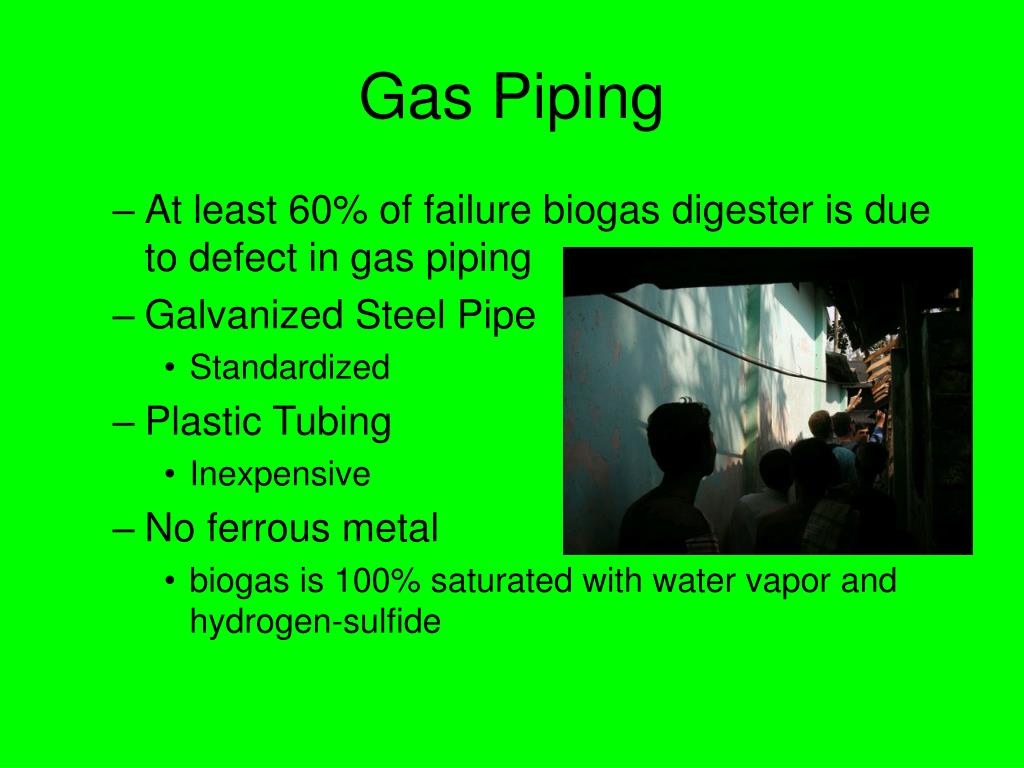 Gas Piping

– At least 60% of failure biogas digester is due to defect in gas piping

– Galvanized Steel Pipe

• Standardized

– Plastic Tubing

• Inexpensive

– No ferrous metal

• biogas is 100% saturated with water vapor and hydrogen-sulfide